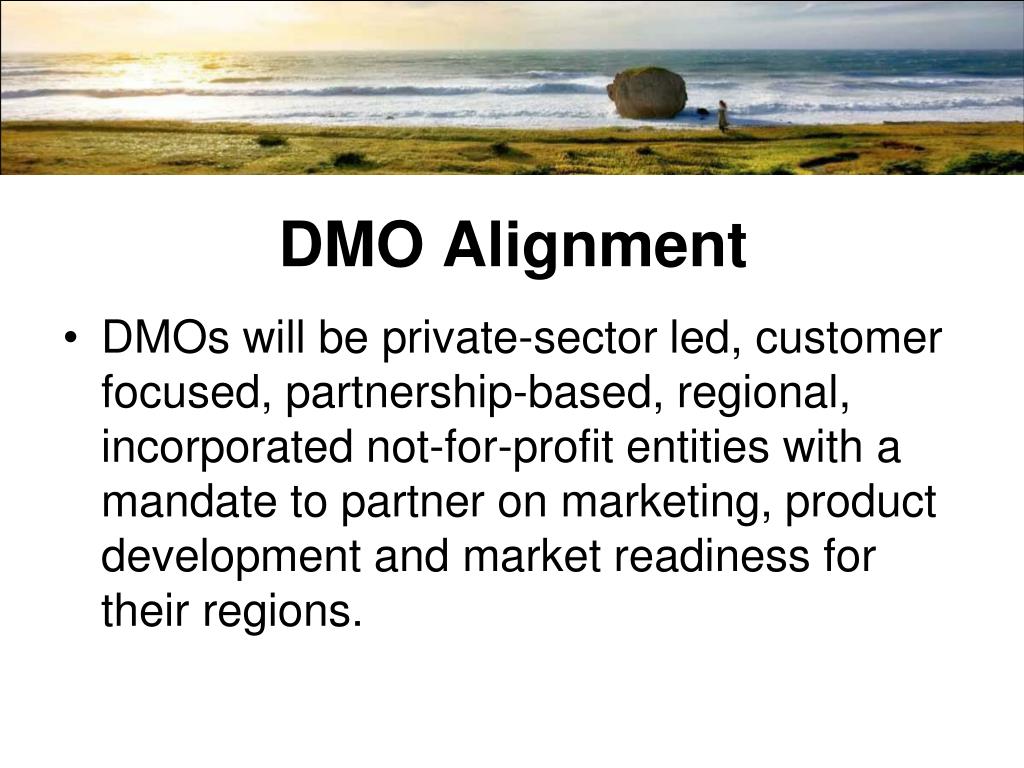 DMO Alignment

• DMOs will be private-sector led, customer focused, partnership-based, regional, incorporated not-for-profit entities with a mandate to partner on marketing, product development and market readiness for their regions.